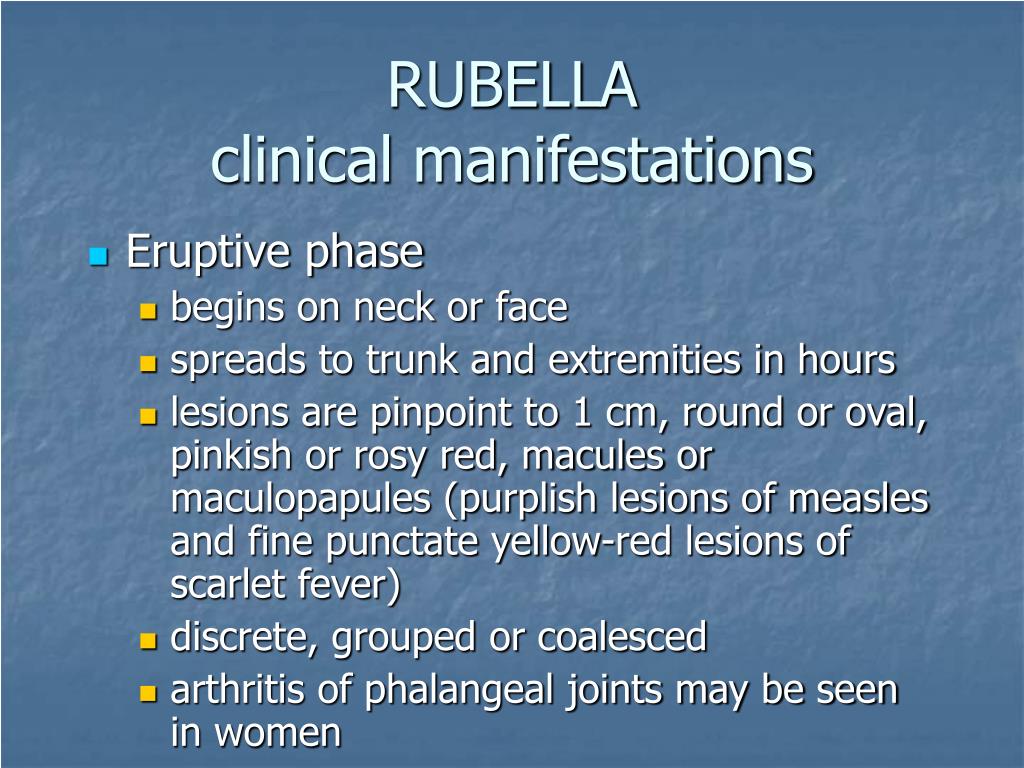 RUBELLA
clinical manifestations

Eruptive phase
begins on neck or face
spreads to trunk and extremities in hours
lesions are pinpoint to 1 cm, round or oval, pinkish or rosy red, macules or maculopapules (purplish lesions of measles and fine punctate yellow-red lesions of scarlet fever)
discrete, grouped or coalesced
arthritis of phalangeal joints may be seen in women